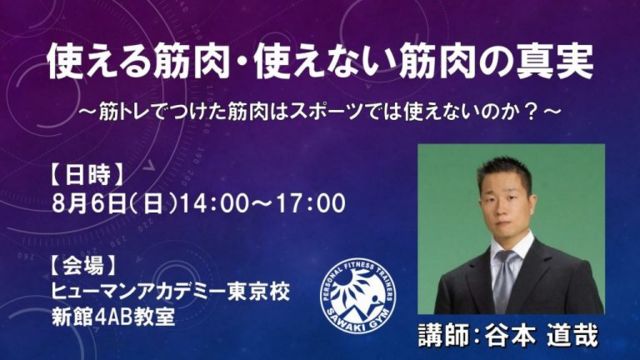 使える筋肉・使えない筋肉の真実

～筋トレでつけた筋肉はスポーツでは使えないのか？～

【日時】
8月6日（日）14:00～17:00

【会場】
ヒューマンアカデミー東京校
新館4AB教室

PERSONAL FITNESS TRAINERS
SAWAKI GYM

講師：谷本 道哉